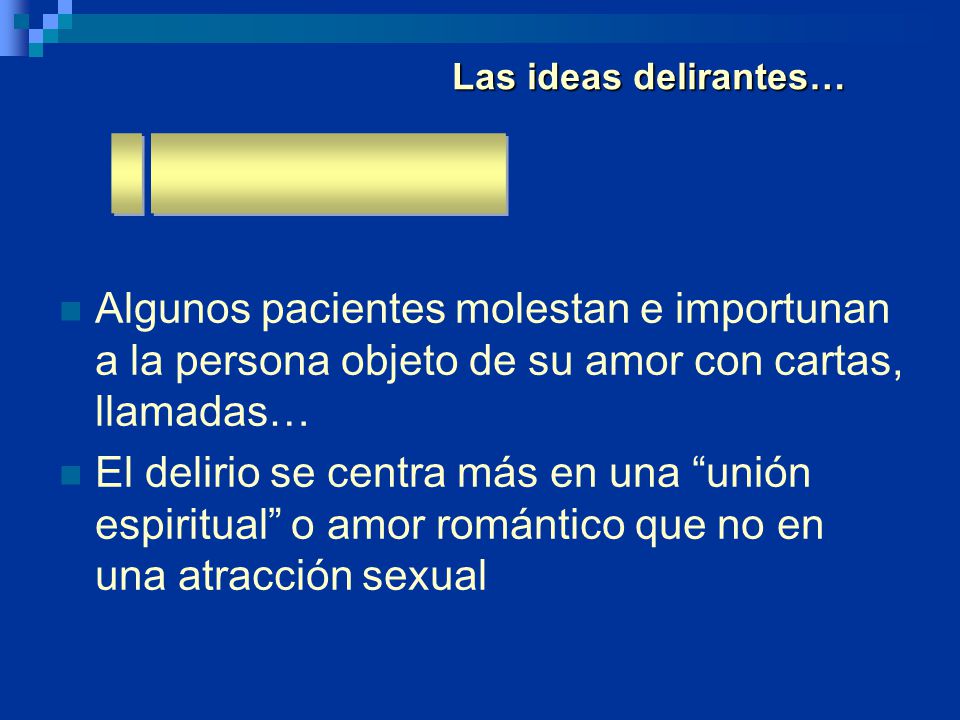 Las ideas delirantes…

Algunos pacientes molestan e importunan a la persona objeto de su amor con cartas, llamadas…

El delirio se centra más en una “unión espiritual” o amor romántico que no en una atracción sexual